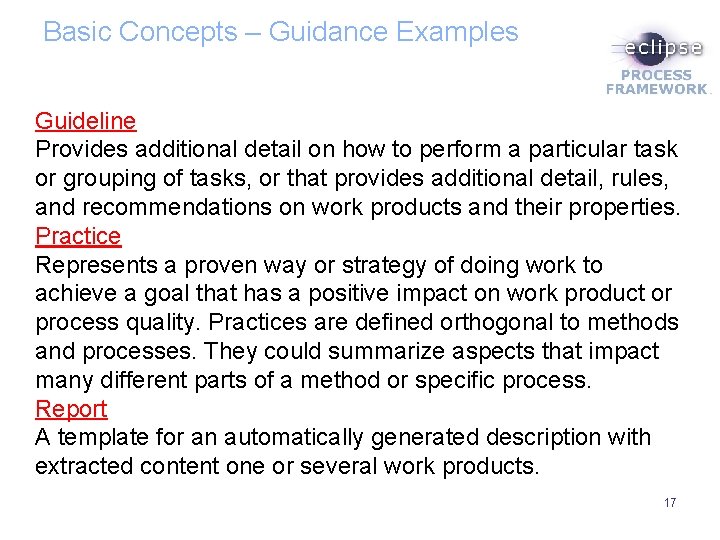 Basic Concepts – Guidance Examples

eclipse
PROCESS FRAMEWORK

Guideline
Provides additional detail on how to perform a particular task or grouping of tasks, or that provides additional detail, rules, and recommendations on work products and their properties.
Practice
Represents a proven way or strategy of doing work to achieve a goal that has a positive impact on work product or process quality. Practices are defined orthogonal to methods and processes. They could summarize aspects that impact many different parts of a method or specific process.
Report
A template for an automatically generated description with extracted content one or several work products.

17